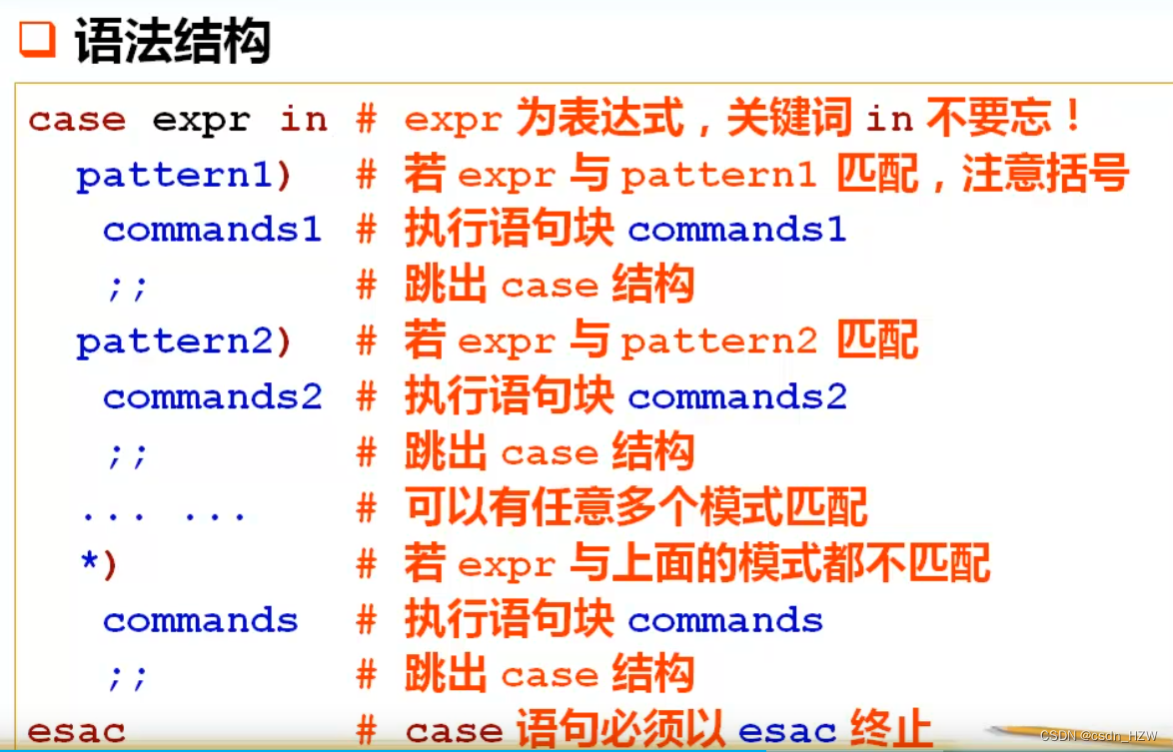 语法结构

case expr in # expr 为表达式，关键词 in 不要忘！
pattern1) # 若 expr 与 pattern1 匹配，注意括号
commands1 # 执行语句块 commands1
;; # 跳出 case 结构
pattern2) # 若 expr 与 pattern2 匹配
commands2 # 执行语句块 commands2
;; # 跳出 case 结构
... ... # 可以有任意多个模式匹配
*) # 若 expr 与上面的模式都不匹配
commands # 执行语句块 commands
;; # 跳出 case 结构
esac # case 语句必须以 esac 终止

CSDN @csdn_HZW